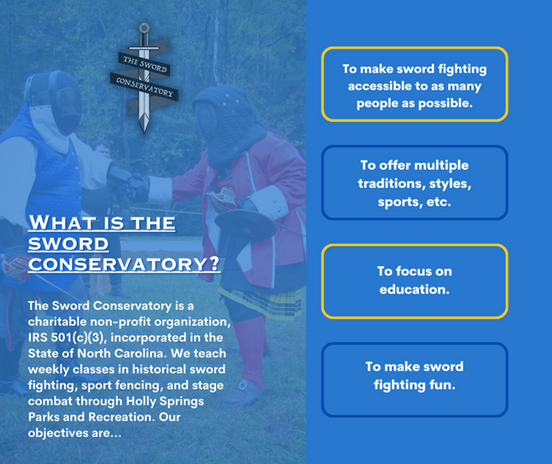 THE SWORD CONSERVATORY

WHAT IS THE SWORD CONSERVATORY?

The Sword Conservatory is a charitable non-profit organization, IRS 501(c)(3), incorporated in the State of North Carolina. We teach weekly classes in historical sword fighting, sport fencing, and stage combat through Holly Springs Parks and Recreation. Our objectives are...

To make sword fighting accessible to as many people as possible.

To offer multiple traditions, styles, sports, etc.

To focus on education.

To make sword fighting fun.